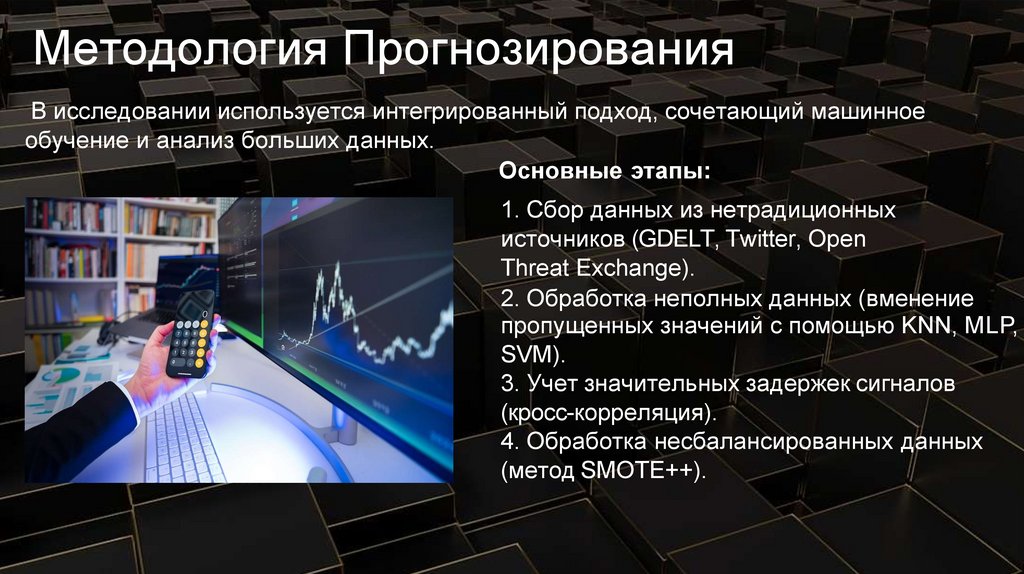 Методология Прогнозирования

В исследовании используется интегрированный подход, сочетающий машинное обучение и анализ больших данных.

Основные этапы:

1. Сбор данных из нетрадиционных источников (GDELT, Twitter, Open Threat Exchange).
2. Обработка неполных данных (вменение пропущенных значений с помощью KNN, MLP, SVM).
3. Учет значительных задержек сигналов (кросс-корреляция).
4. Обработка несбалансированных данных (метод SMOTE++).